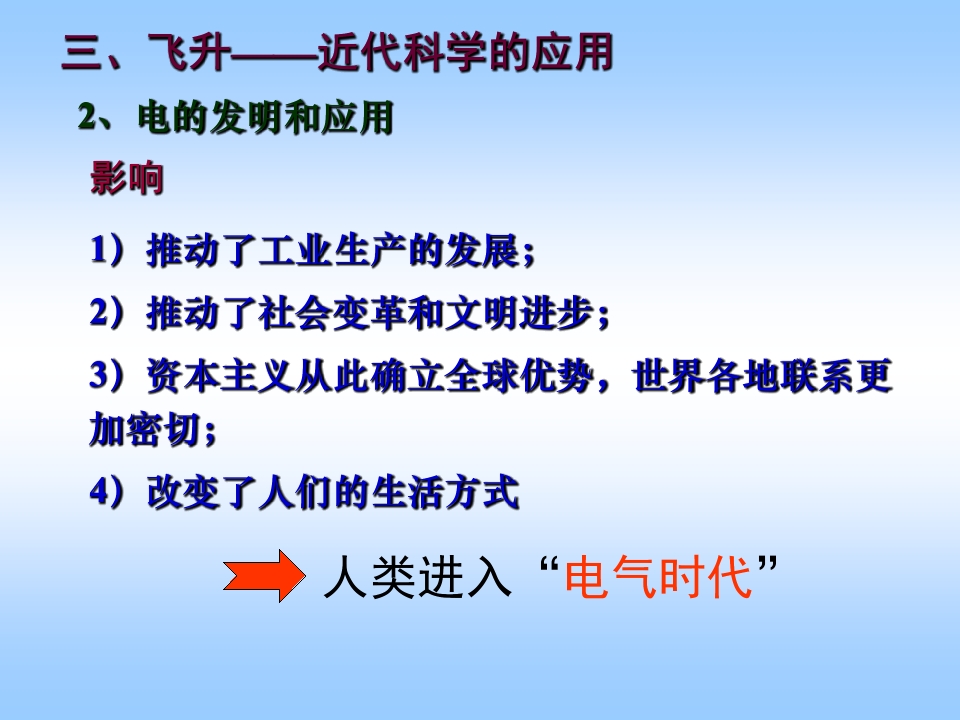 三、飞升——近代科学的应用

2、电的发明和应用

影响

1）推动了工业生产的发展；

2）推动了社会变革和文明进步；

3）资本主义从此确立全球优势，世界各地联系更加密切；

4）改变了人们的生活方式

人类进入“电气时代”